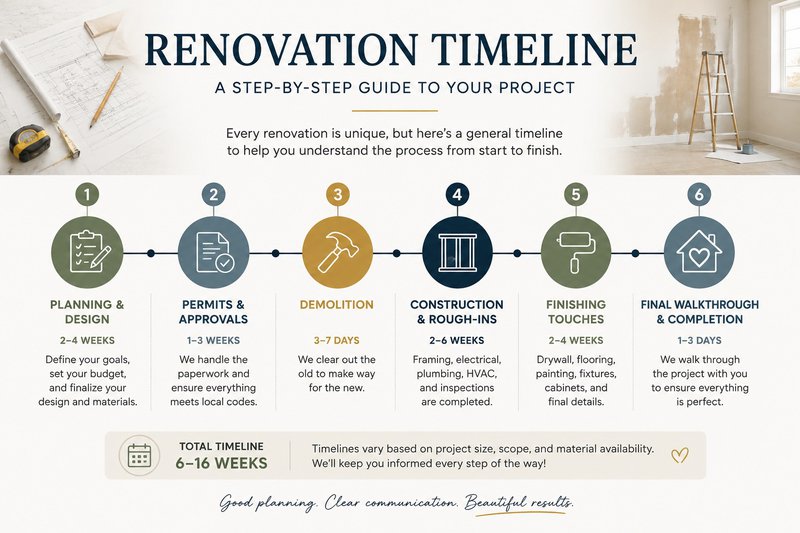 RENOVATION TIMELINE

A STEP-BY-STEP GUIDE TO YOUR PROJECT

Every renovation is unique, but here's a general timeline to help you understand the process from start to finish.

1
PLANNING & DESIGN
2–4 WEEKS
Define your goals, set your budget, and finalize your design and materials.

2
PERMITS & APPROVALS
1–3 WEEKS
We handle the paperwork and ensure everything meets local codes.

3
DEMOLITION
3–7 DAYS
We clear out the old to make way for the new.

4
CONSTRUCTION & ROUGH-INS
2–6 WEEKS
Framing, electrical, plumbing, HVAC, and inspections are completed.

5
FINISHING TOUCHES
2–4 WEEKS
Drywall, flooring, painting, fixtures, cabinets, and final details.

6
FINAL WALKTHROUGH & COMPLETION
1–3 DAYS
We walk through the project with you to ensure everything is perfect.

TOTAL TIMELINE
6–16 WEEKS

Timelines vary based on project size, scope, and material availability. We'll keep you informed every step of the way!

Good planning. Clear communication. Beautiful results.